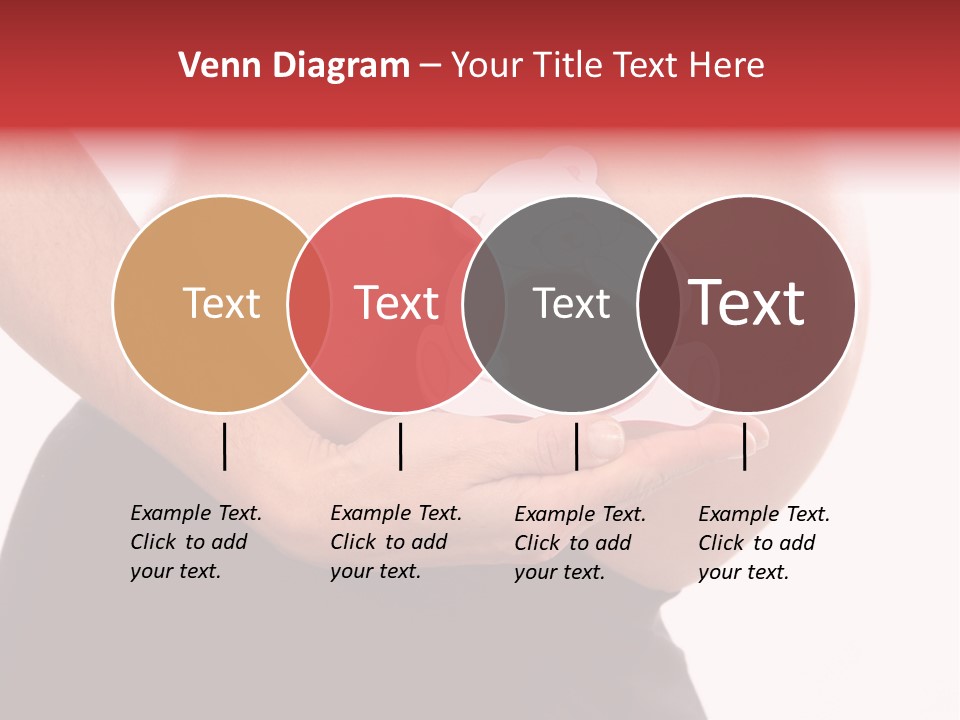 Venn Diagram – Your Title Text Here

Text

Text

Text

Text

Example Text. Click to add your text.

Example Text. Click to add your text.

Example Text. Click to add your text.

Example Text. Click to add your text.